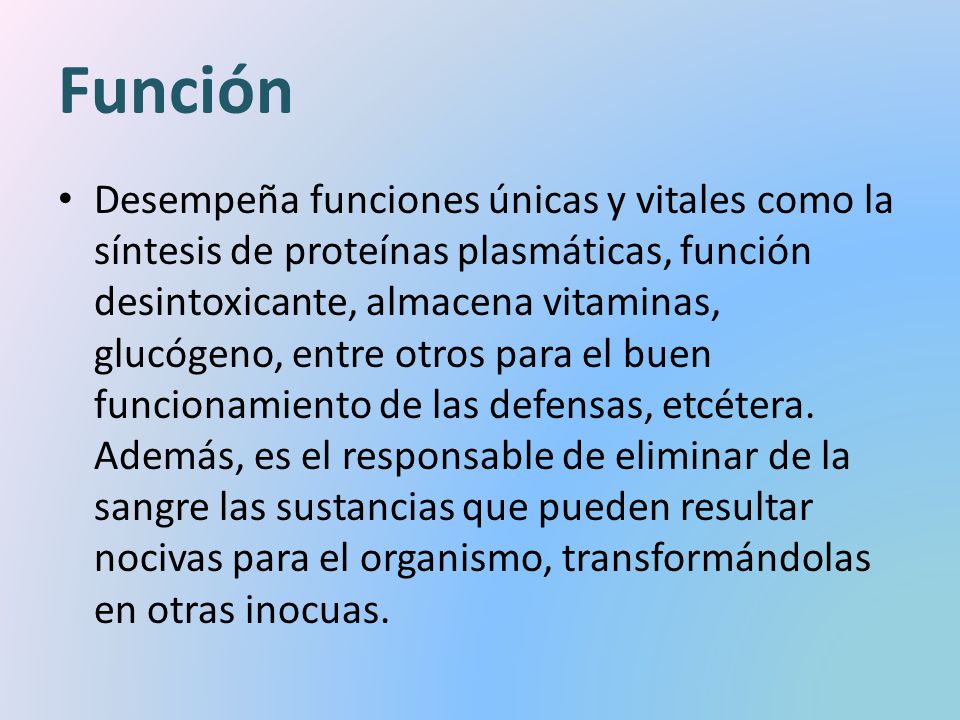 Función

• Desempeña funciones únicas y vitales como la síntesis de proteínas plasmáticas, función desintoxicante, almacena vitaminas, glucógeno, entre otros para el buen funcionamiento de las defensas, etcétera. Además, es el responsable de eliminar de la sangre las sustancias que pueden resultar nocivas para el organismo, transformándolas en otras inocuas.